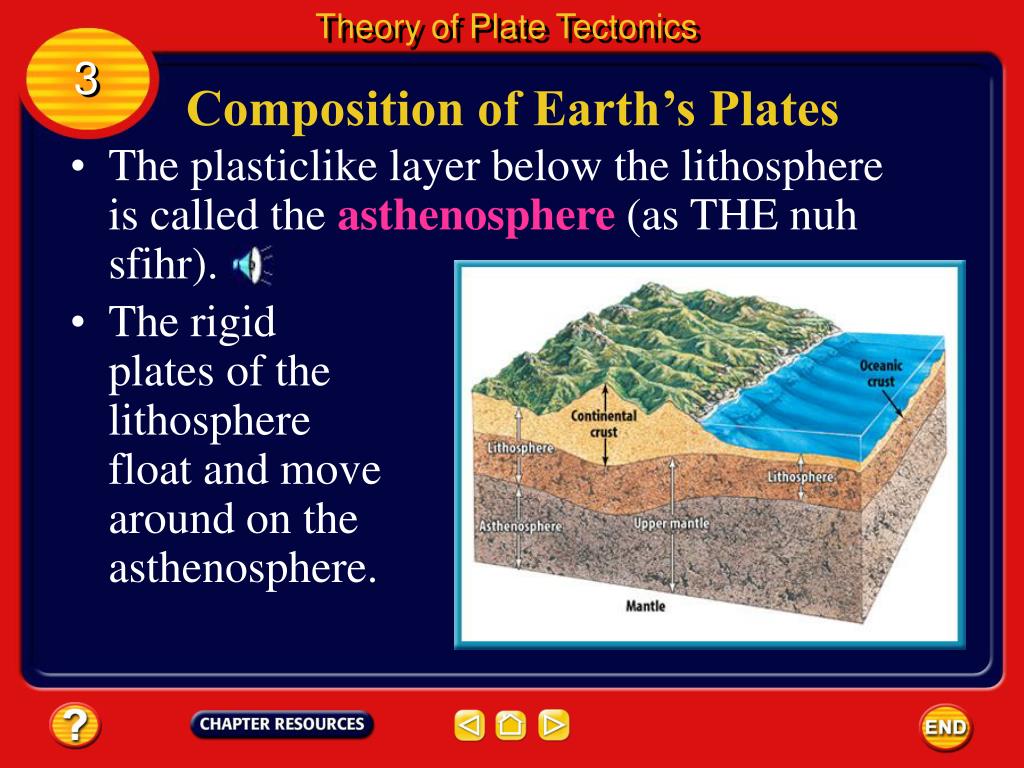 Theory of Plate Tectonics

3

Composition of Earth's Plates

• The plasticlike layer below the lithosphere is called the asthenosphere (as THE nuh sfihr).

• The rigid plates of the lithosphere float and move around on the asthenosphere.

Oceanic crust

Continental crust

Lithosphere

Lithosphere

Asthenosphere

Upper mantle

Mantle

?

CHAPTER RESOURCES

END